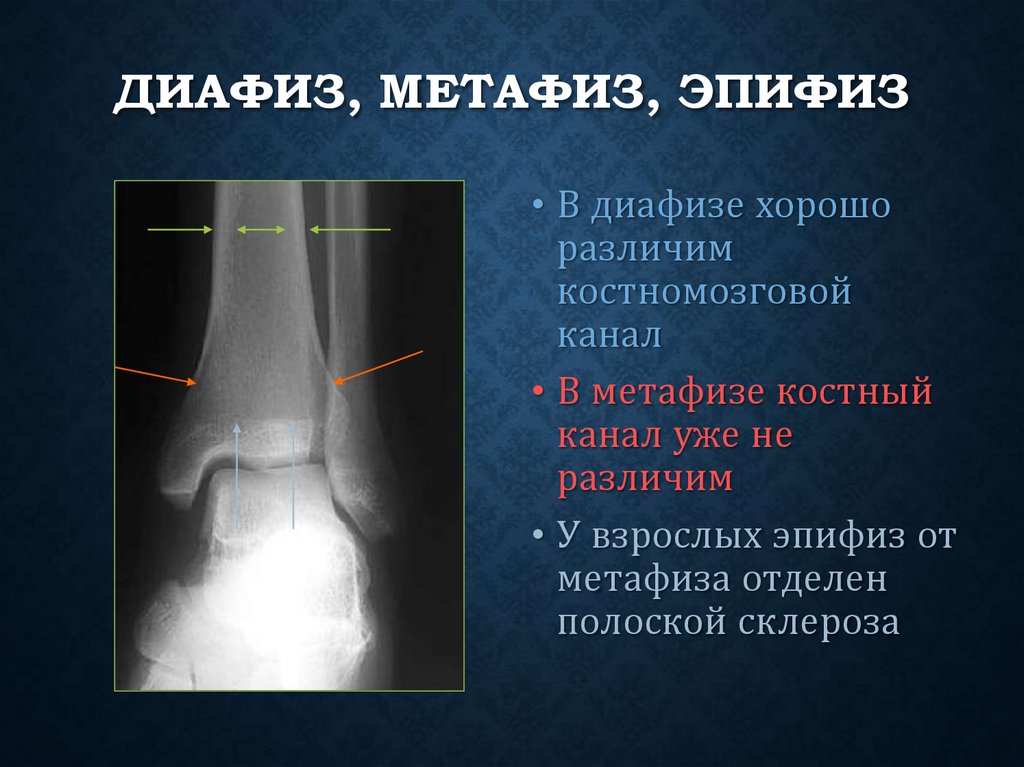 ДИАФИЗ, МЕТАФИЗ, ЭПИФИЗ

• В диафизе хорошо различим костномозговой канал

• В метафизе костный канал уже не различим

• У взрослых эпифиз от метафиза отделен полоской склероза